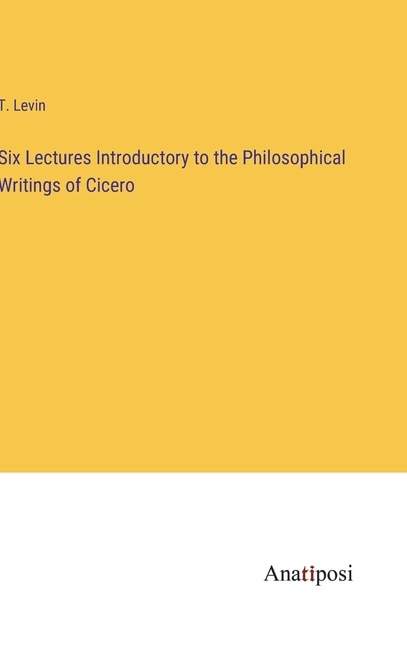 T. Levin

Six Lectures Introductory to the Philosophical Writings of Cicero

Anatiposi